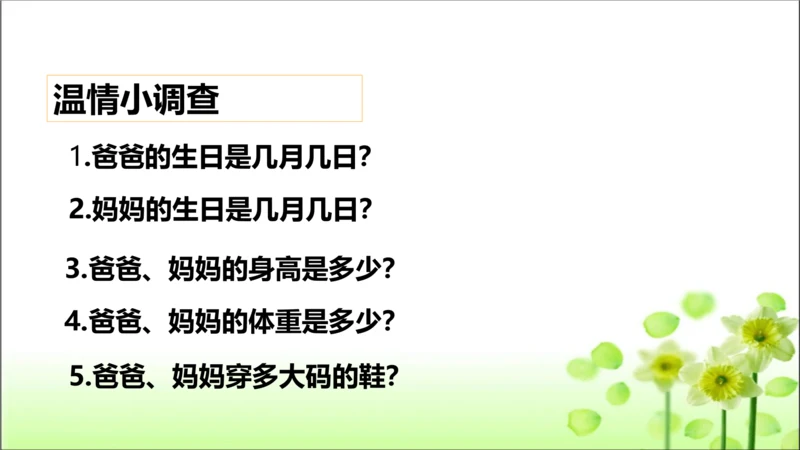 温情小调查

1.爸爸的生日是几月几日?

2.妈妈的生日是几月几日?

3.爸爸、妈妈的身高是多少?

4.爸爸、妈妈的体重是多少?

5.爸爸、妈妈穿多大码的鞋?